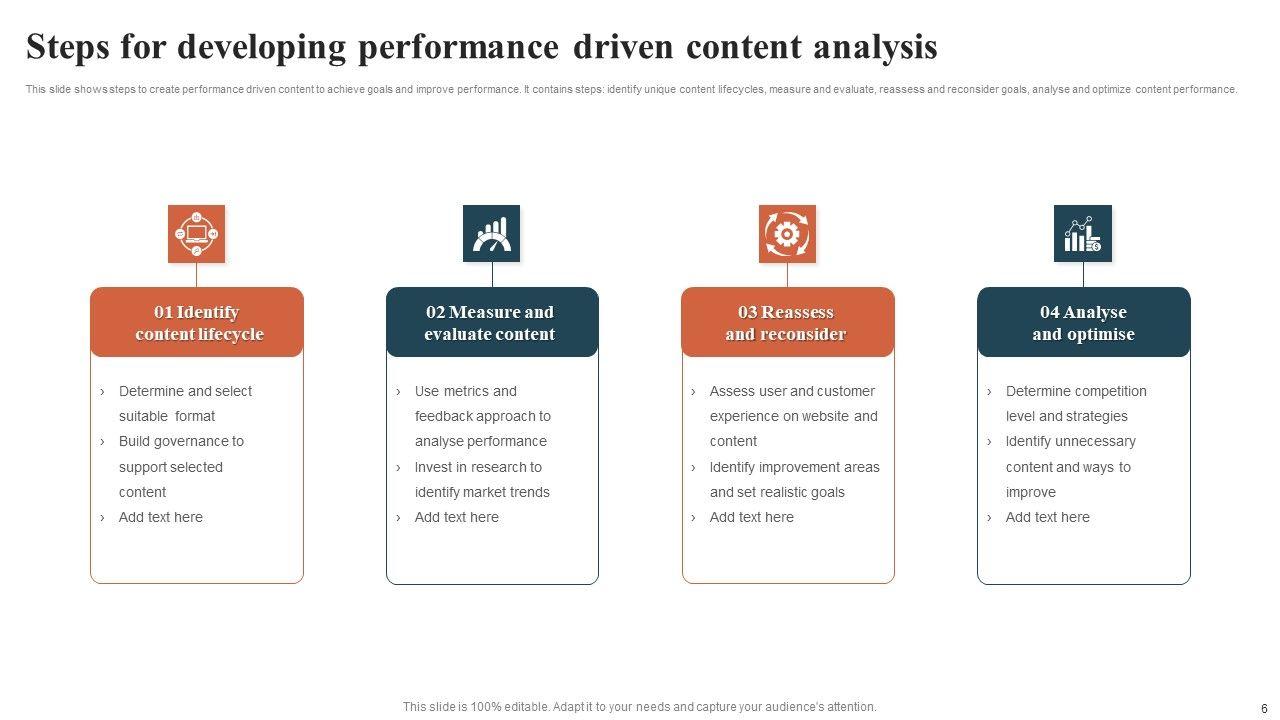 Steps for developing performance driven content analysis

This slide shows steps to create performance driven content to achieve goals and improve performance. It contains steps: identify unique content lifecycles, measure and evaluate, reassess and reconsider goals, analyse and optimize content performance.

01 Identify content lifecycle

› Determine and select suitable format
› Build governance to support selected content
› Add text here

02 Measure and evaluate content

› Use metrics and feedback approach to analyse performance
› Invest in research to identify market trends
› Add text here

03 Reassess and reconsider

› Assess user and customer experience on website and content
› Identify improvement areas and set realistic goals
› Add text here

04 Analyse and optimise

› Determine competition level and strategies
› Identify unnecessary content and ways to improve
› Add text here

This slide is 100% editable. Adapt it to your needs and capture your audience's attention.

6